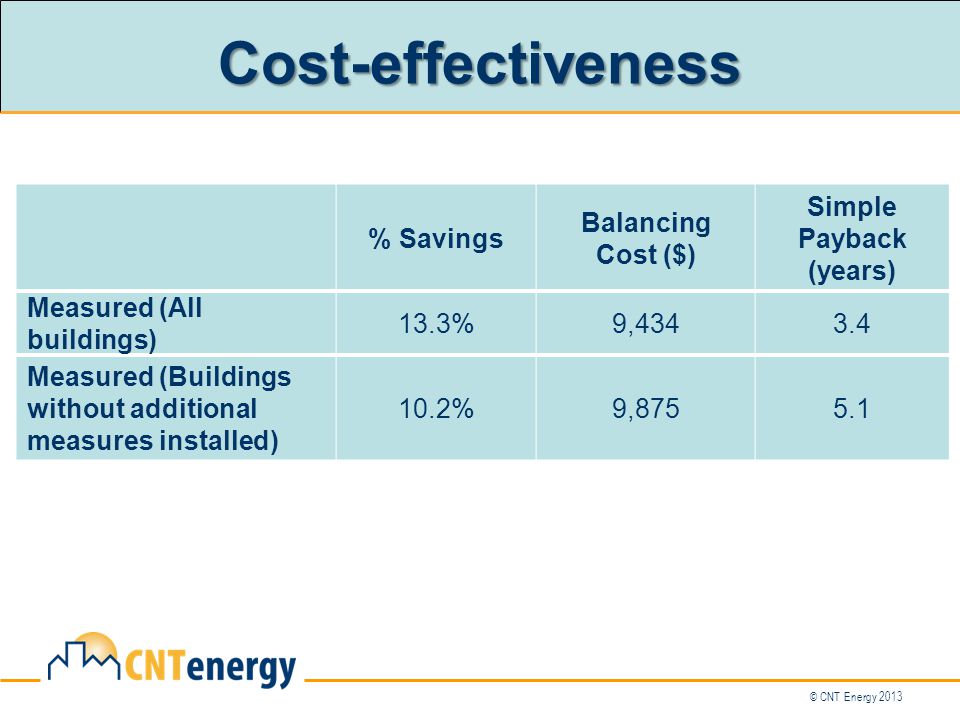 Cost-effectiveness

| | % Savings | Balancing Cost ($) | Simple Payback (years) |
|---|---|---|---|
| Measured (All buildings) | 13.3% | 9,434 | 3.4 |
| Measured (Buildings without additional measures installed) | 10.2% | 9,875 | 5.1 |

CNTenergy

© CNT Energy 2013